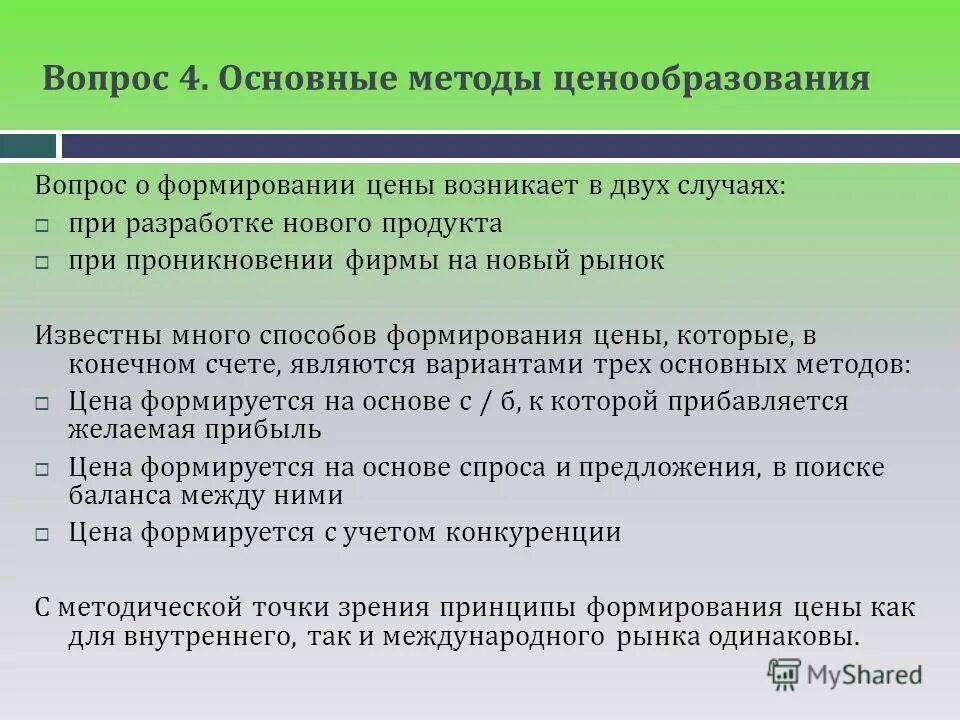 Вопрос 4. Основные методы ценообразования

Вопрос о формировании цены возникает в двух случаях:
□ при разработке нового продукта
□ при проникновении фирмы на новый рынок

Известны много способов формирования цены, которые, в конечном счете, являются вариантами трех основных методов:
□ Цена формируется на основе с / б, к которой прибавляется желаемая прибыль
□ Цена формируется на основе спроса и предложения, в поиске баланса между ними
□ Цена формируется с учетом конкуренции

С методической точки зрения принципы формирования цены как для внутреннего, так и международного рынка одинаковы.

MyShared